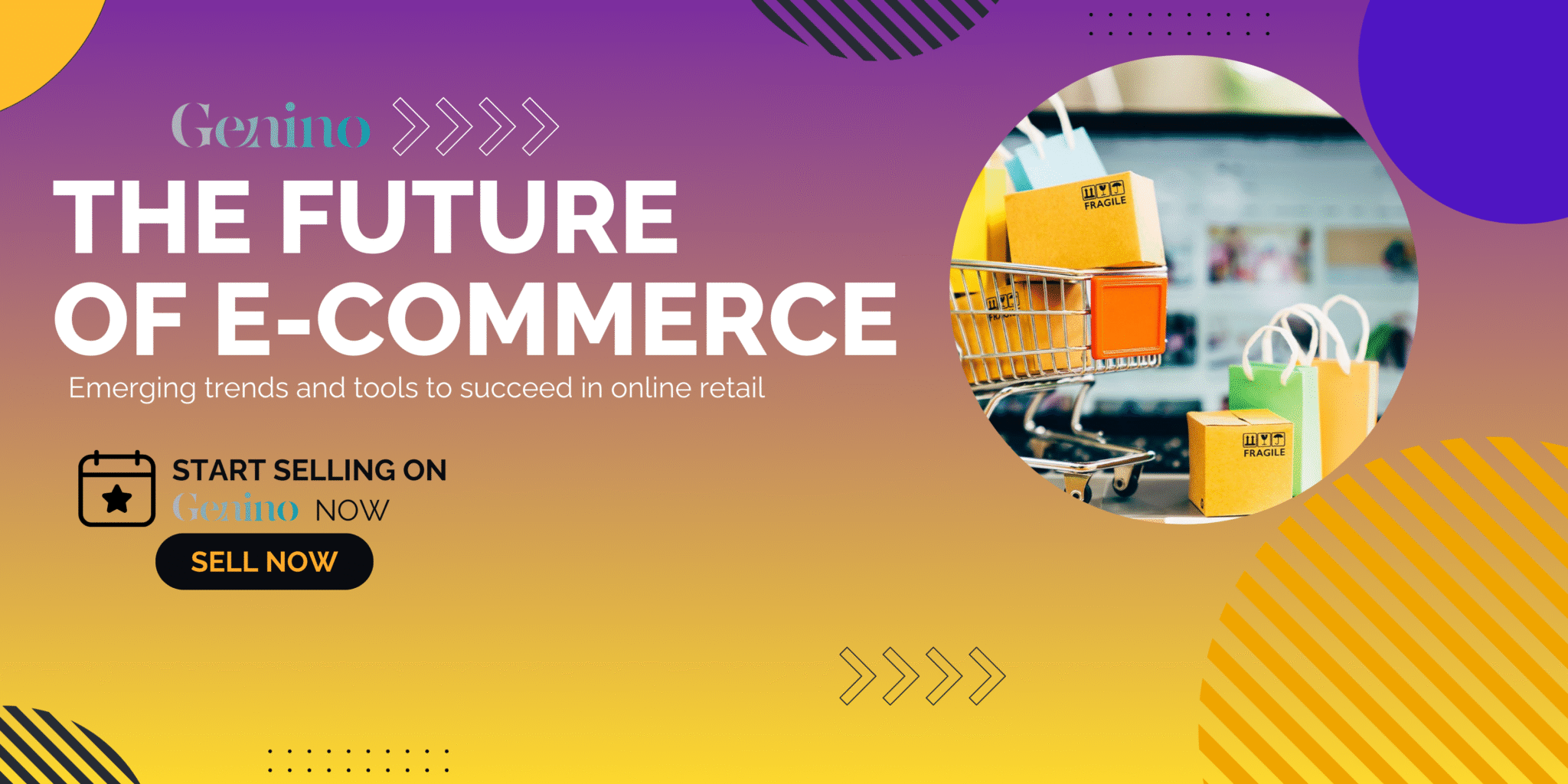 Genino

THE FUTURE OF E-COMMERCE

Emerging trends and tools to succeed in online retail

START SELLING ON Genino NOW

SELL NOW

FRAGILE

FRAGILE